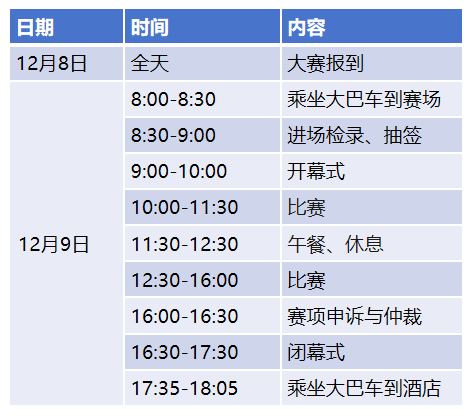 | 日期 | 时间 | 内容 |
|---|---|---|
| 12月8日 | 全天 | 大赛报到 |
| 12月9日 | 8:00-8:30 | 乘坐大巴车到赛场 |
| | 8:30-9:00 | 进场检录、抽签 |
| | 9:00-10:00 | 开幕式 |
| | 10:00-11:30 | 比赛 |
| | 11:30-12:30 | 午餐、休息 |
| | 12:30-16:00 | 比赛 |
| | 16:00-16:30 | 赛项申诉与仲裁 |
| | 16:30-17:30 | 闭幕式 |
| | 17:35-18:05 | 乘坐大巴车到酒店 |